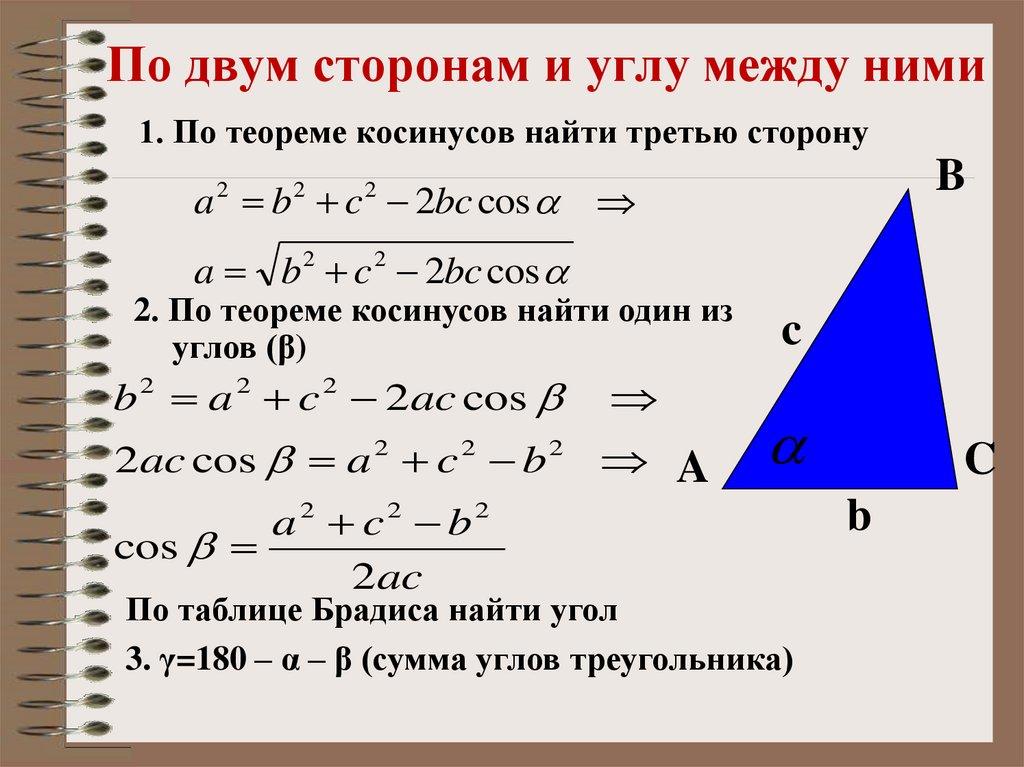 По двум сторонам и углу между ними

1. По теореме косинусов найти третью сторону

$a^2 = b^2 + c^2 - 2bc\cos\alpha \Rightarrow$

$a = \sqrt{b^2 + c^2 - 2bc\cos\alpha}$

2. По теореме косинусов найти один из углов (β)

$b^2 = a^2 + c^2 - 2ac\cos\beta \Rightarrow$

$2ac\cos\beta = a^2 + c^2 - b^2 \Rightarrow$

$\cos\beta = \frac{a^2 + c^2 - b^2}{2ac}$

По таблице Брадиса найти угол

3. γ=180 – α – β (сумма углов треугольника)

B

c

$\alpha$

A

C

b